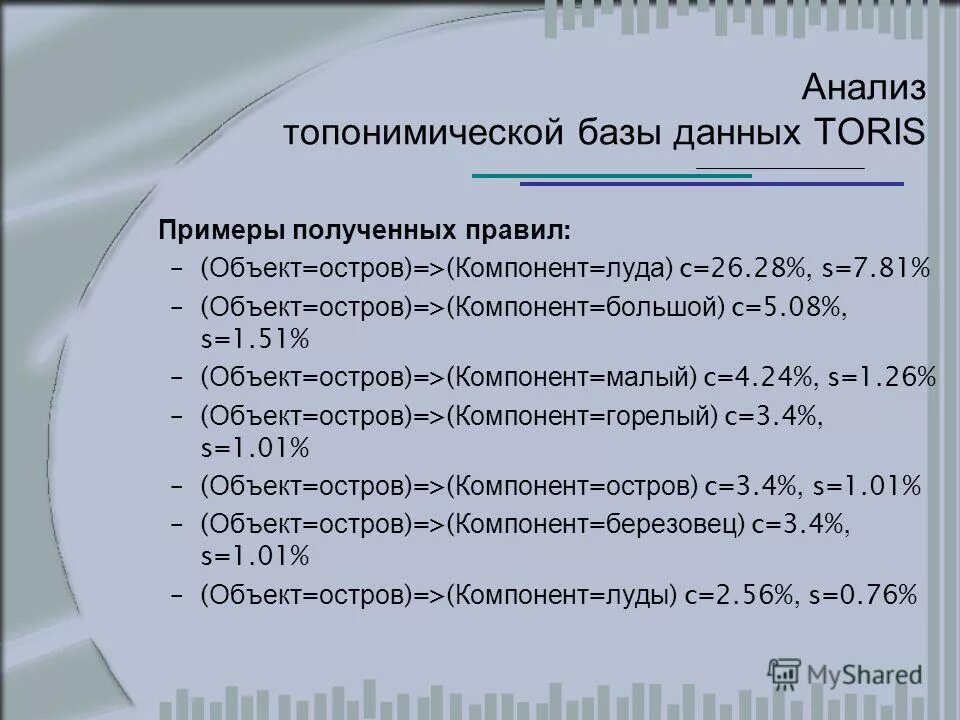 Анализ топонимической базы данных TORIS

Примеры полученных правил:

– (Объект=остров)=>(Компонент=луда) c=26.28%, s=7.81%
– (Объект=остров)=>(Компонент=большой) c=5.08%, s=1.51%
– (Объект=остров)=>(Компонент=малый) c=4.24%, s=1.26%
– (Объект=остров)=>(Компонент=горелый) c=3.4%, s=1.01%
– (Объект=остров)=>(Компонент=остров) c=3.4%, s=1.01%
– (Объект=остров)=>(Компонент=березовец) c=3.4%, s=1.01%
– (Объект=остров)=>(Компонент=луды) c=2.56%, s=0.76%

MyShared